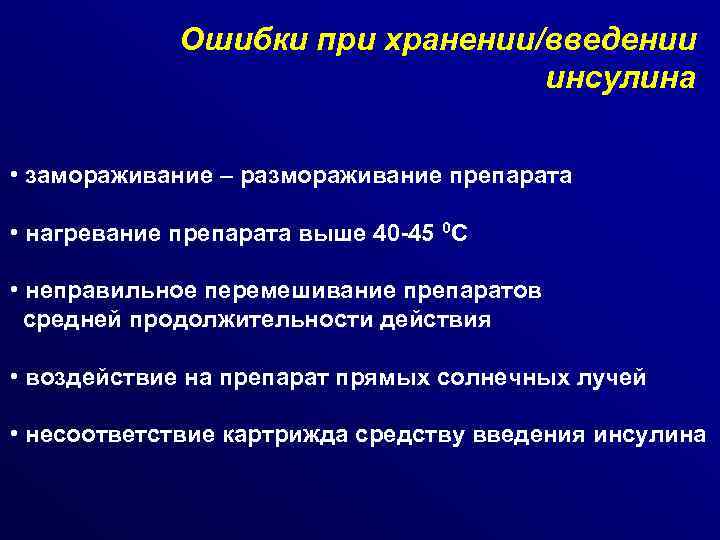 Ошибки при хранении/введении инсулина

• замораживание – размораживание препарата

• нагревание препарата выше 40-45 $^0$С

• неправильное перемешивание препаратов средней продолжительности действия

• воздействие на препарат прямых солнечных лучей

• несоответствие картриджа средству введения инсулина